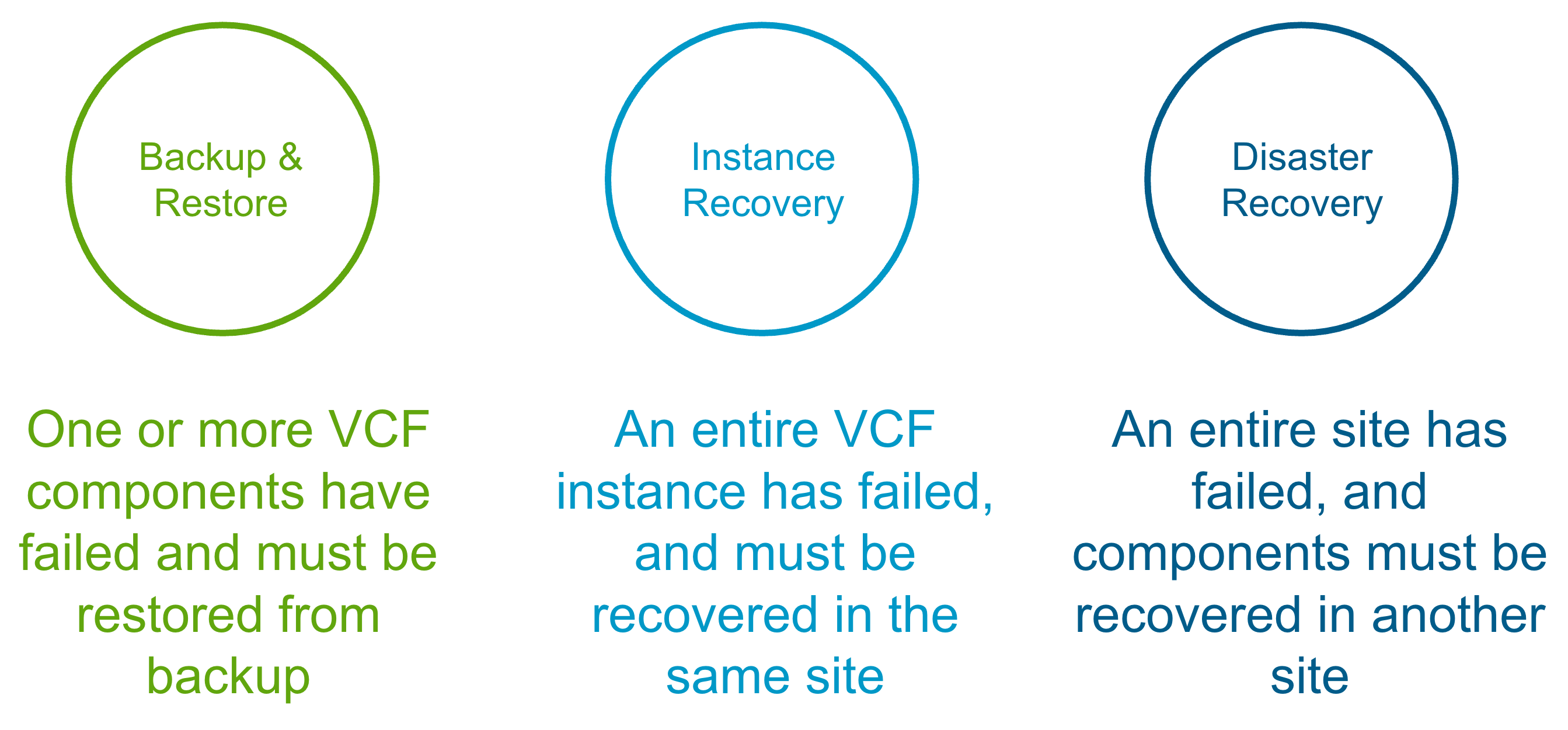 Backup & Restore

One or more VCF components have failed and must be restored from backup

Instance Recovery

An entire VCF instance has failed, and must be recovered in the same site

Disaster Recovery

An entire site has failed, and components must be recovered in another site